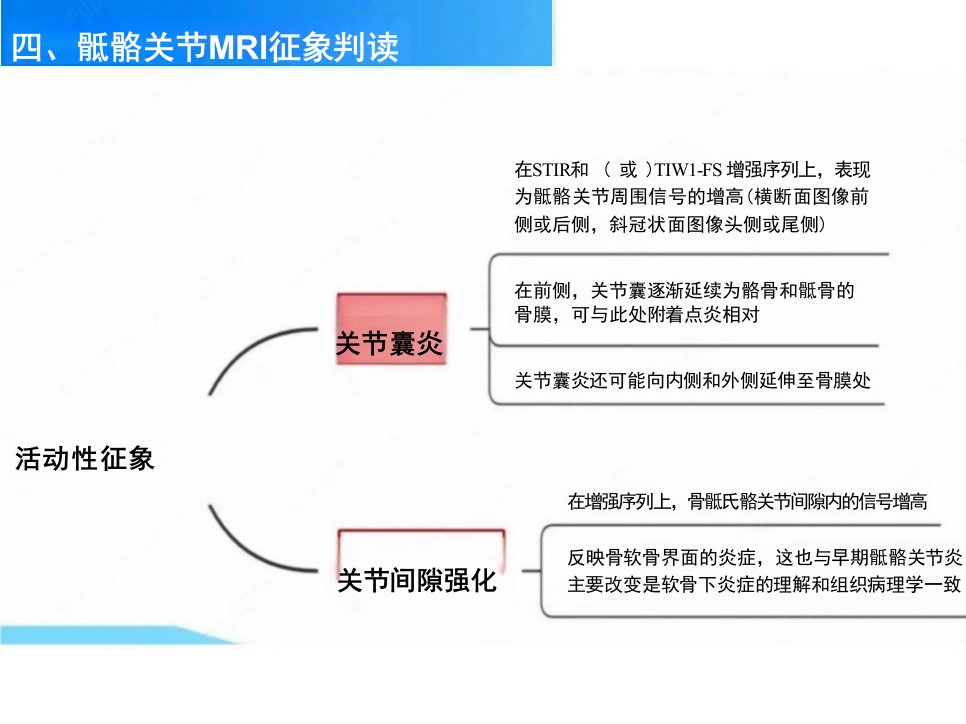 四、骶髂关节MRI征象判读

活动性征象

关节囊炎

在STIR和 （ 或 ）TIW1-FS 增强序列上，表现为骶髂关节周围信号的增高（横断面图像前侧或后侧，斜冠状面图像头侧或尾侧）

在前侧，关节囊逐渐延续为髂骨和骶骨的骨膜，可与此处附着点炎相对

关节囊炎还可能向内侧和外侧延伸至骨膜处

关节间隙强化

在增强序列上，骨骶氏髂关节间隙内的信号增高

反映骨软骨界面的炎症，这也与早期骶髂关节炎主要改变是软骨下炎症的理解和组织病理学一致